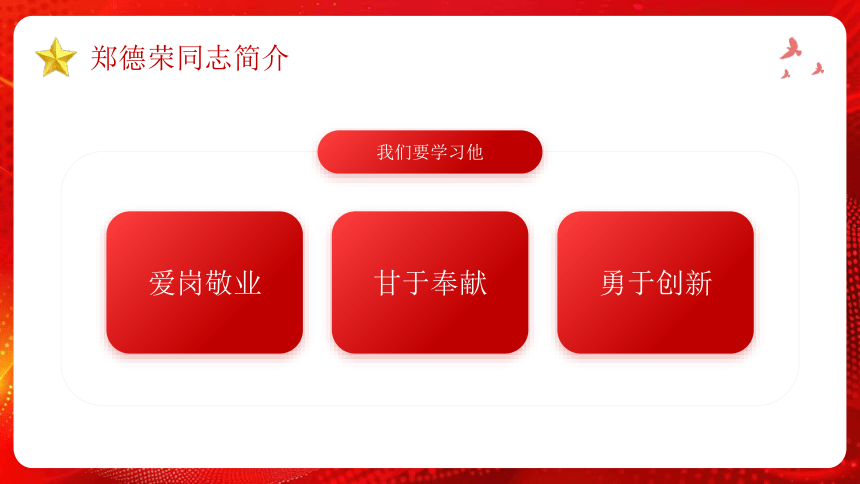 郑德荣同志简介

我们要学习他

爱岗敬业

甘于奉献

勇于创新